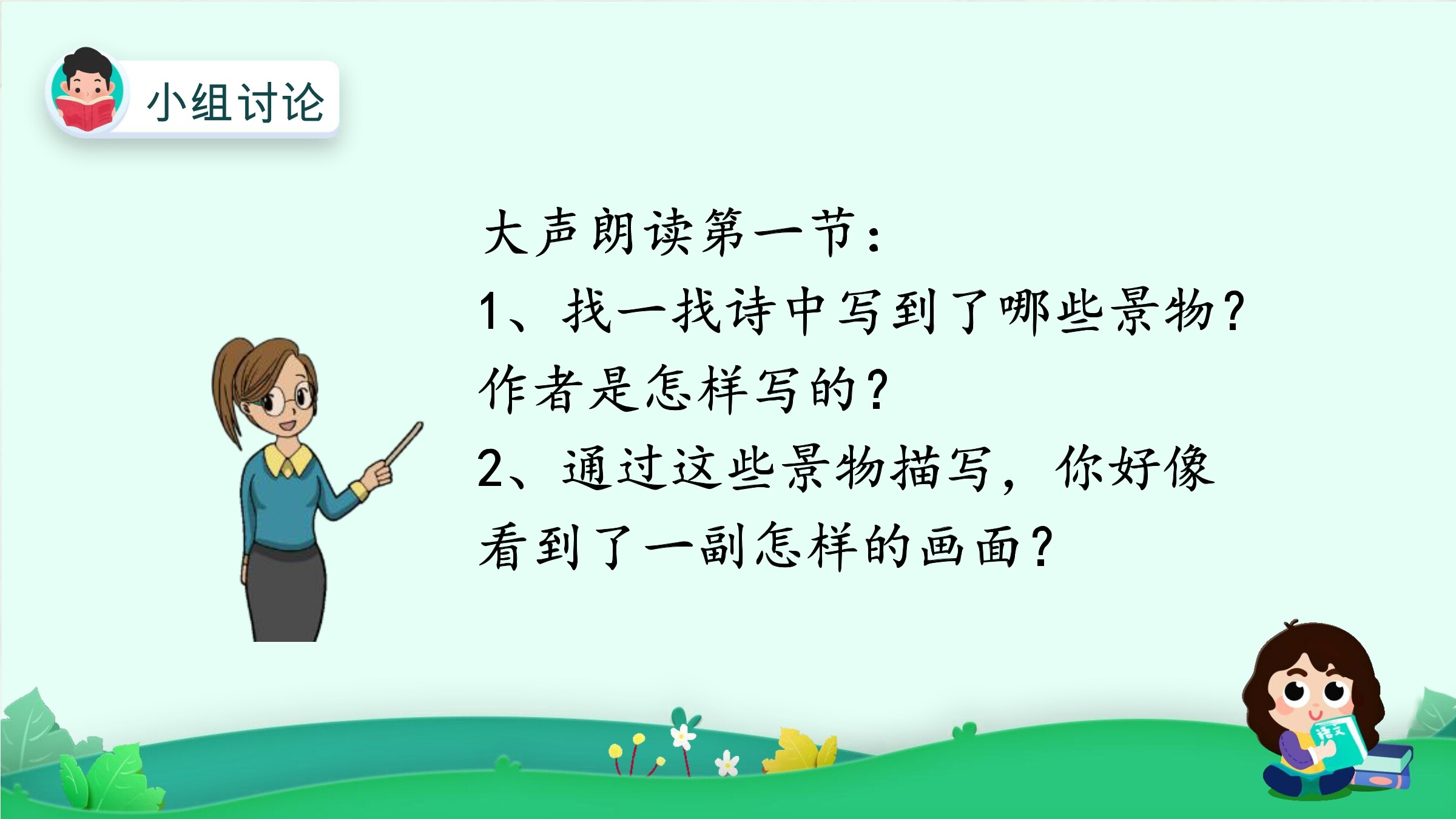 小组讨论

大声朗读第一节：
1、找一找诗中写到了哪些景物？作者是怎样写的？
2、通过这些景物描写，你好像看到了一副怎样的画面？

语文